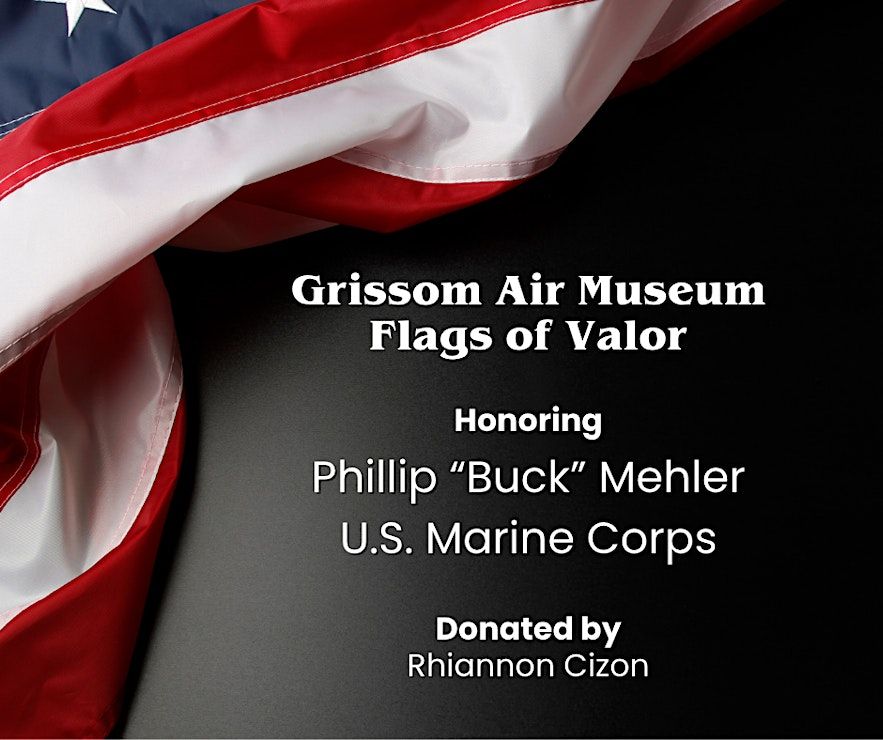 Grissom Air Museum
Flags of Valor

Honoring

Phillip “Buck” Mehler

U.S. Marine Corps

Donated by

Rhiannon Cizon